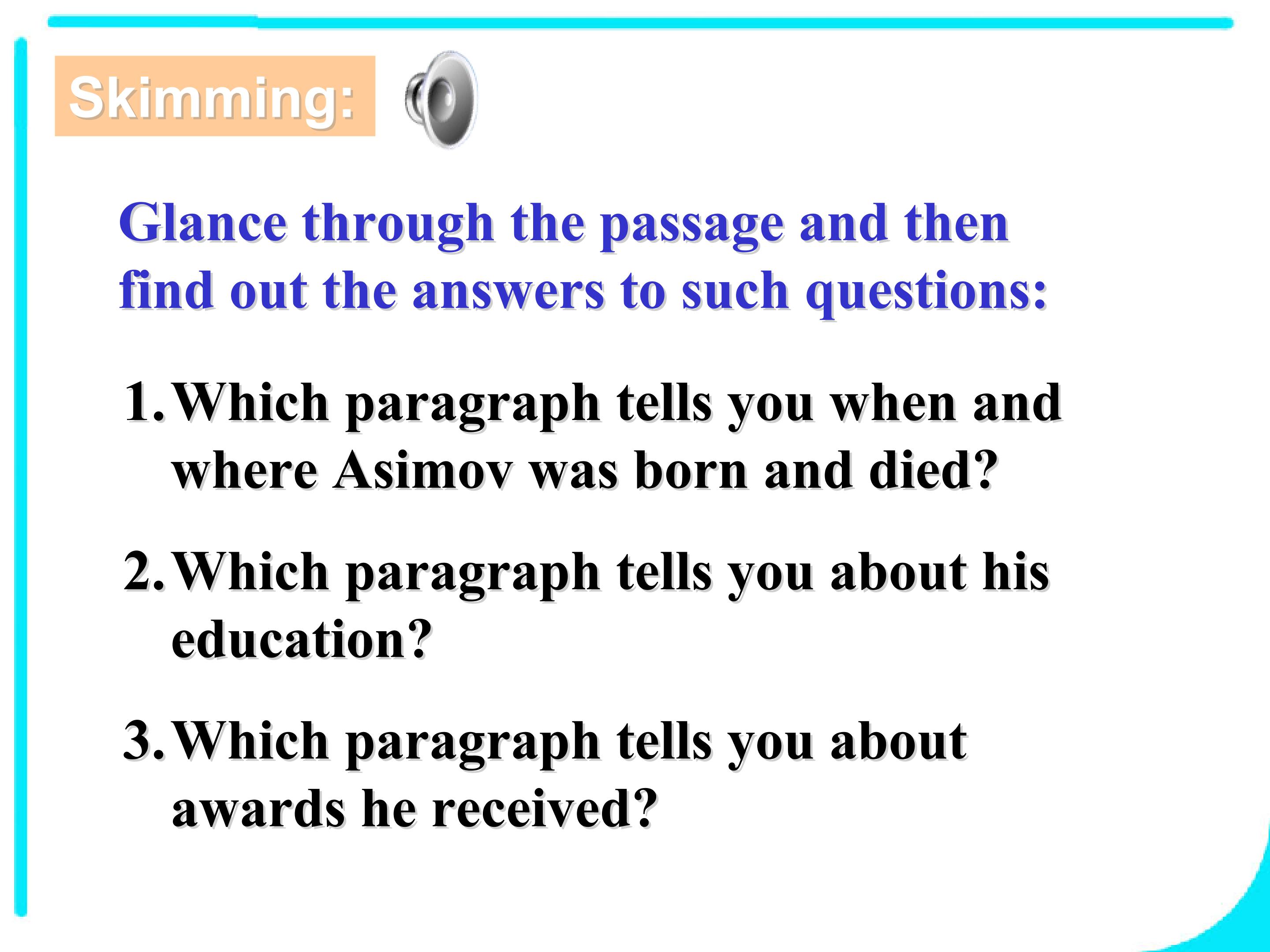 Skimming:

Glance through the passage and then find out the answers to such questions:

1. Which paragraph tells you when and where Asimov was born and died?

2. Which paragraph tells you about his education?

3. Which paragraph tells you about awards he received?